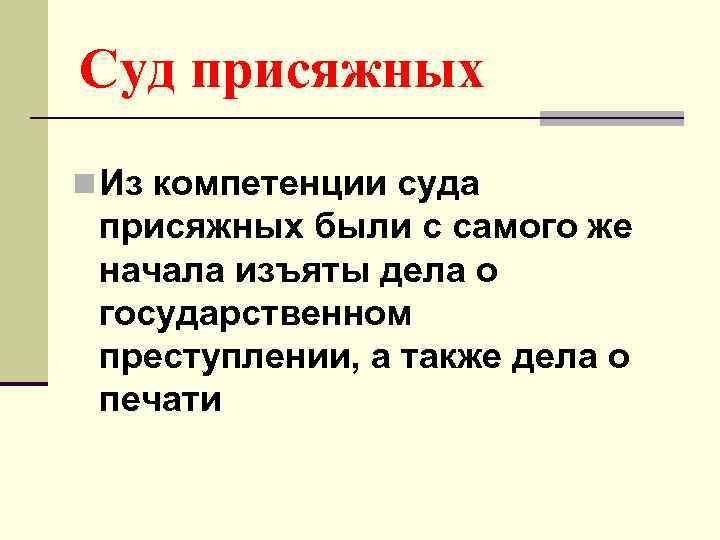 Суд присяжных

Из компетенции суда присяжных были с самого же начала изъяты дела о государственном преступлении, а также дела о печати